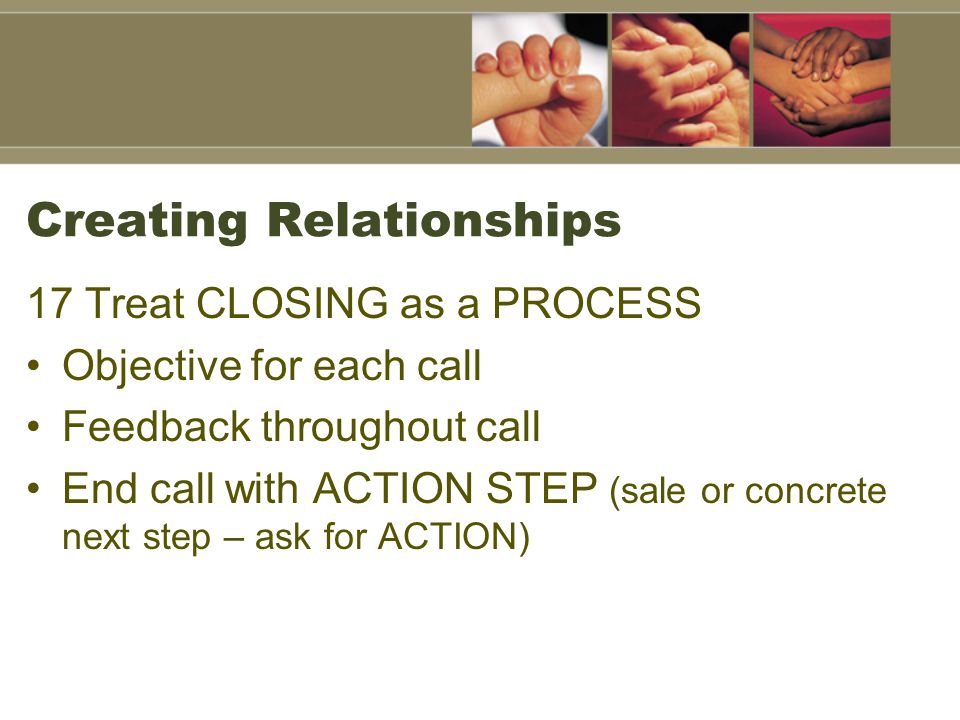 Creating Relationships

17 Treat CLOSING as a PROCESS

• Objective for each call
• Feedback throughout call
• End call with ACTION STEP (sale or concrete next step – ask for ACTION)